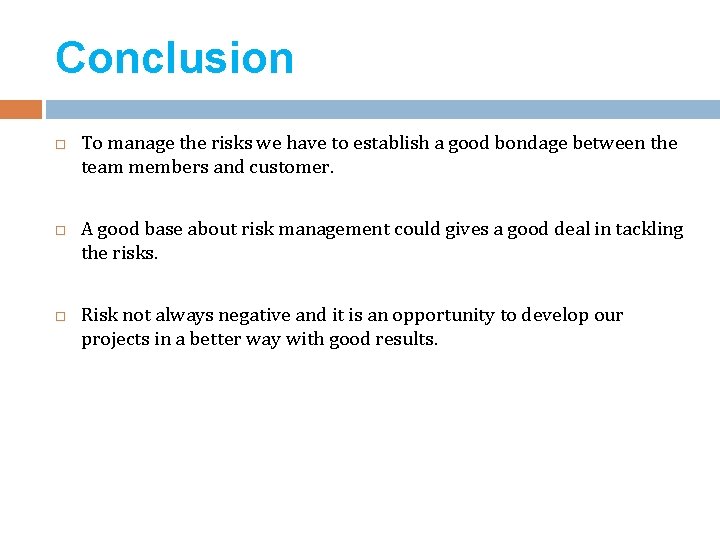 Conclusion

□ To manage the risks we have to establish a good bondage between the team members and customer.

□ A good base about risk management could gives a good deal in tackling the risks.

□ Risk not always negative and it is an opportunity to develop our projects in a better way with good results.